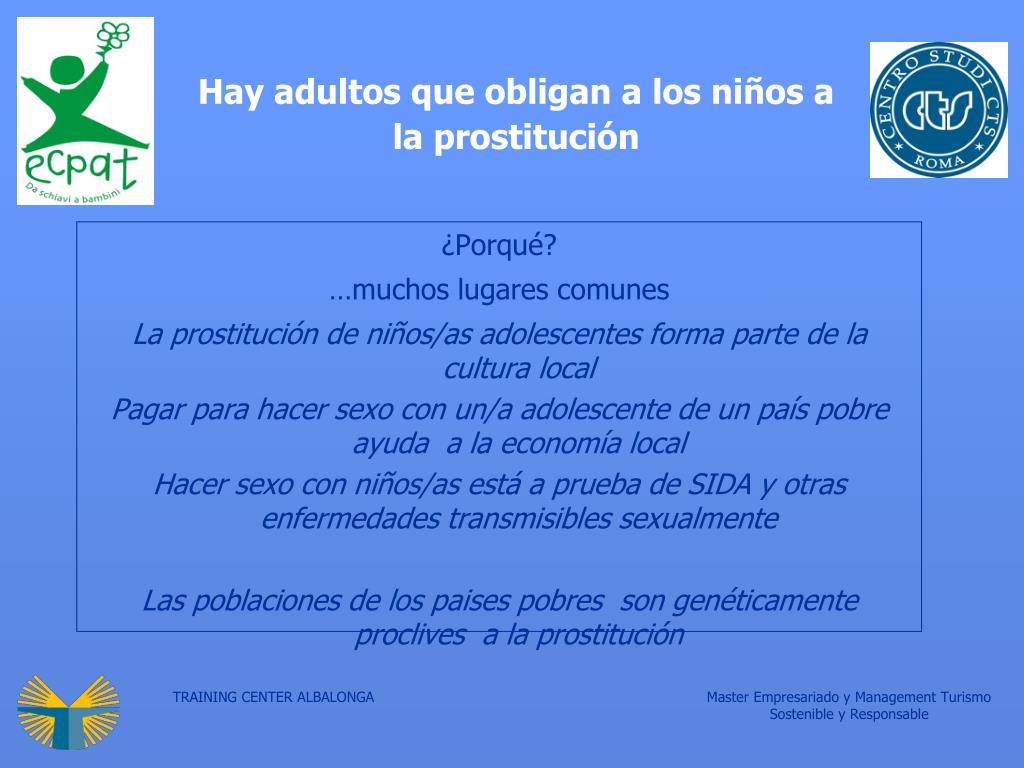 ecpat
Da schiavi a bambini

Hay adultos que obligan a los niños a la prostitución

CENTRO STUDI CTS
CTS
ROMA

¿Porqué?

…muchos lugares comunes

La prostitución de niños/as adolescentes forma parte de la cultura local

Pagar para hacer sexo con un/a adolescente de un país pobre ayuda a la economía local

Hacer sexo con niños/as está a prueba de SIDA y otras enfermedades transmisibles sexualmente

Las poblaciones de los paises pobres son genéticamente proclives a la prostitución

TRAINING CENTER ALBALONGA

Master Empresariado y Management Turismo Sostenible y Responsable